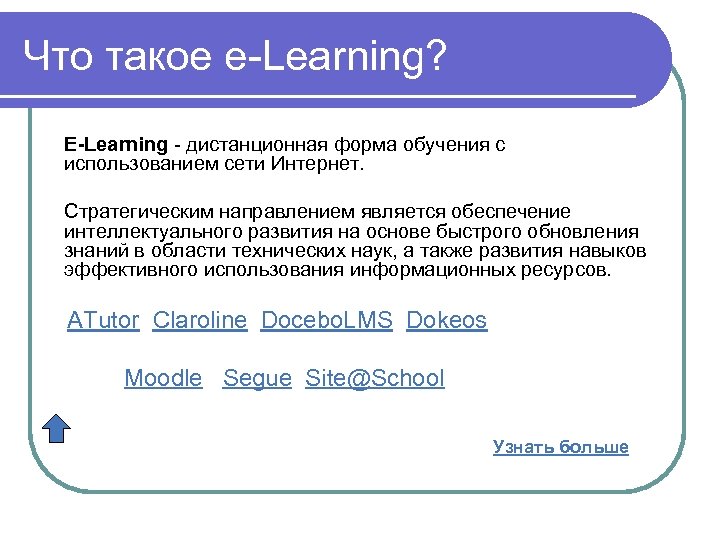 Что такое e-Learning?

E-Learning - дистанционная форма обучения с использованием сети Интернет.

Стратегическим направлением является обеспечение интеллектуального развития на основе быстрого обновления знаний в области технических наук, а также развития навыков эффективного использования информационных ресурсов.

ATutor Claroline DoceboLMS Dokeos

Moodle Segue Site@School

Узнать больше